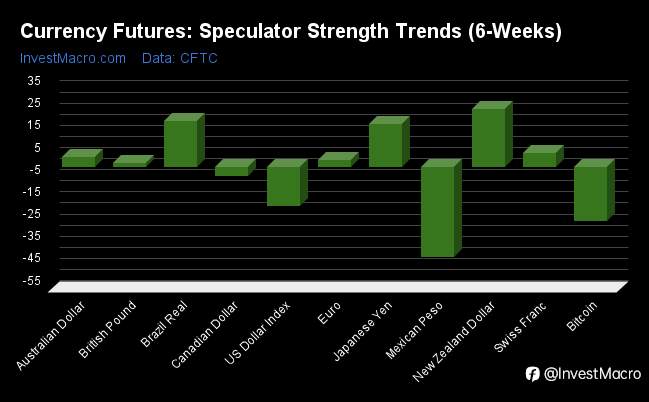 Currency Futures: Speculator Strength Trends (6-Weeks)

InvestMacro.com Data: CFTC

35
25
15
5
-5
-15
-25
-35
-45
-55

Australian Dollar
British Pound
Brazil Real
Canadian Dollar
US Dollar Index
Euro
Japanese Yen
Mexican Peso
New Zealand Dollar
Swiss Franc
Bitcoin

@InvestMacro